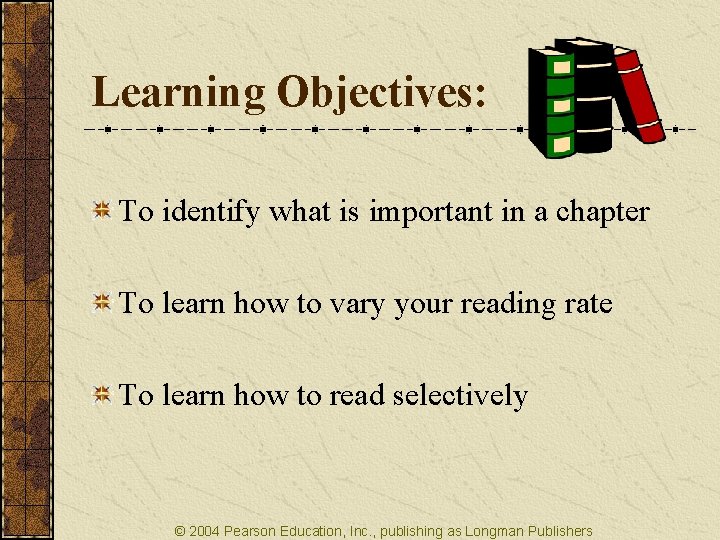 Learning Objectives:

To identify what is important in a chapter

To learn how to vary your reading rate

To learn how to read selectively

© 2004 Pearson Education, Inc., publishing as Longman Publishers